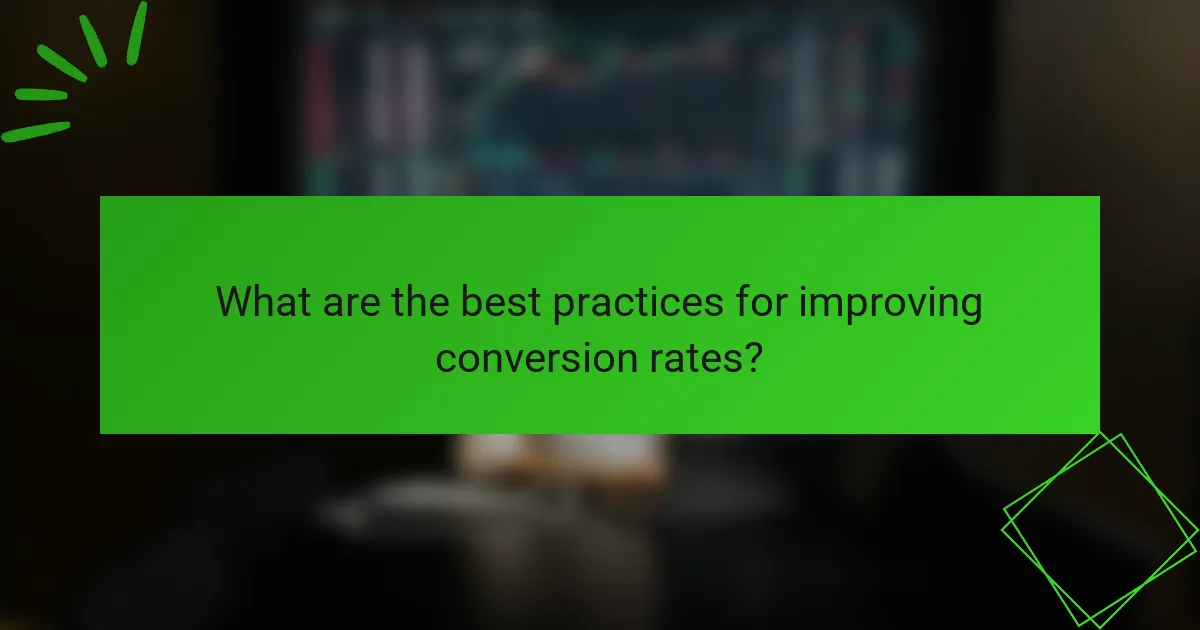 What are the best practices for improving conversion rates?